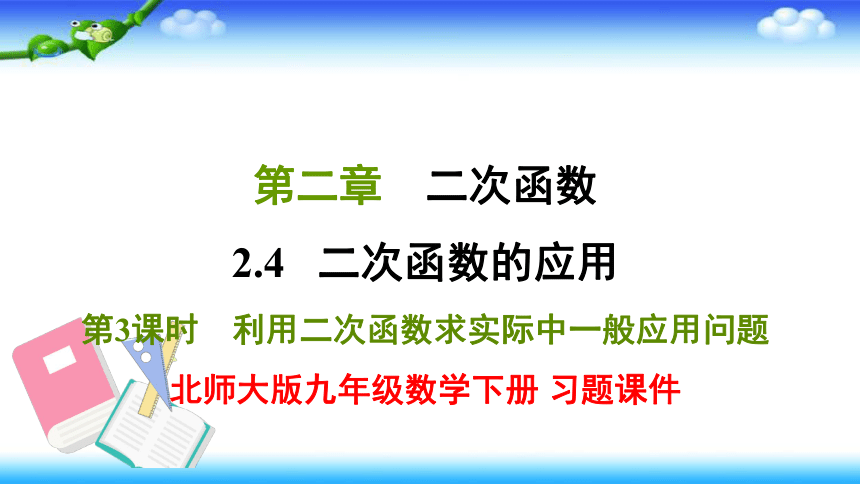 第二章　二次函数

2.4　二次函数的应用

第3课时　利用二次函数求实际中一般应用问题

北师大版九年级数学下册 习题课件